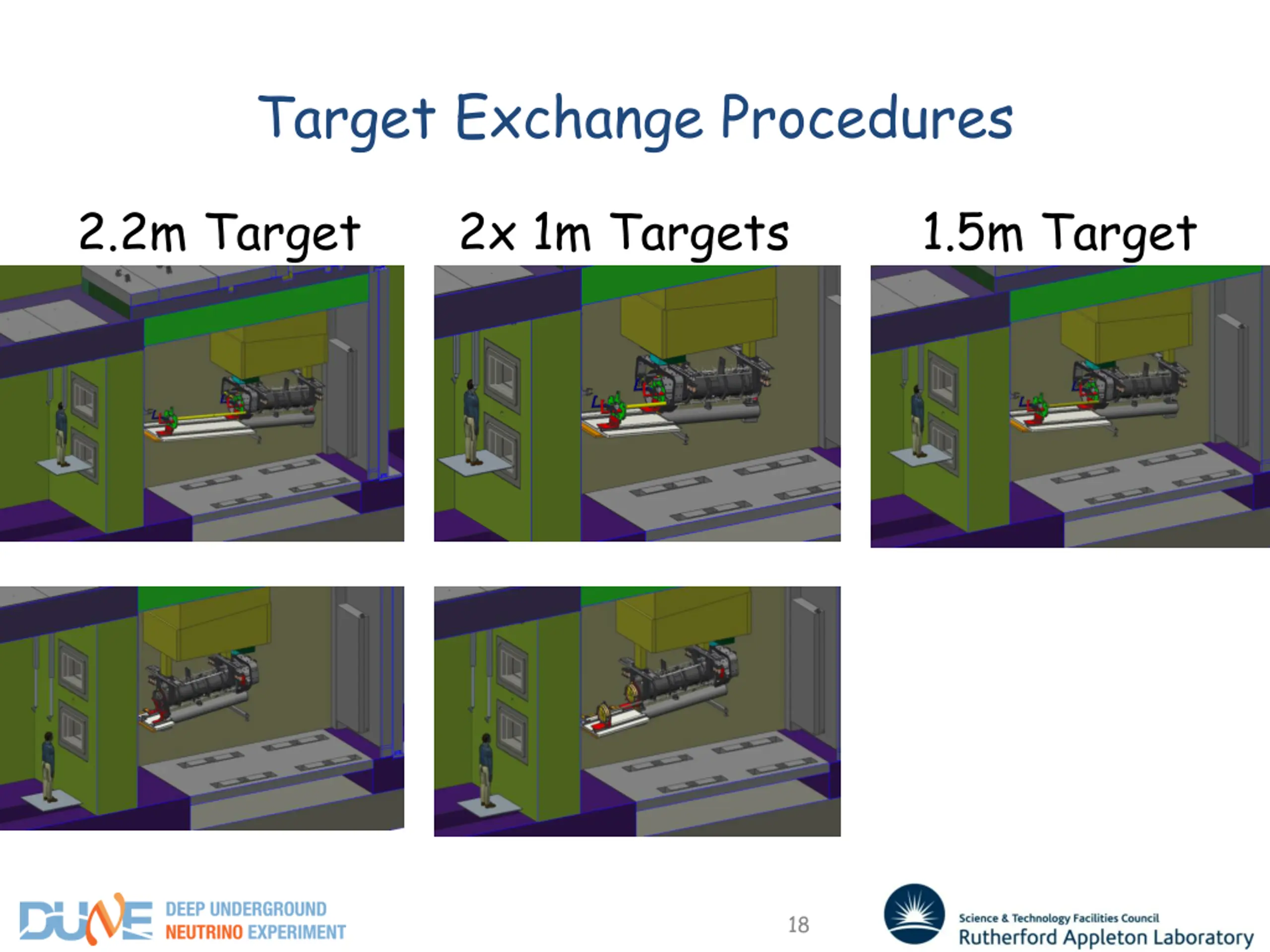 Target Exchange Procedures

2.2m Target

2x 1m Targets

1.5m Target

DUNE DEEP UNDERGROUND NEUTRINO EXPERIMENT

18

Science & Technology Facilities Council
Rutherford Appleton Laboratory